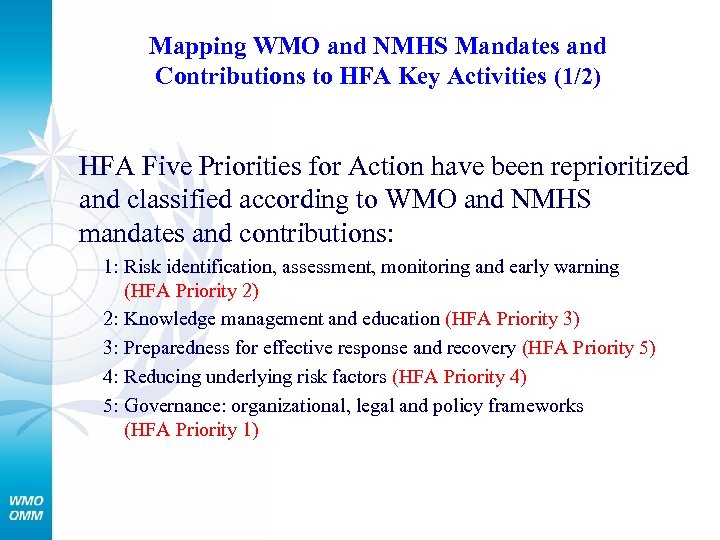 Mapping WMO and NMHS Mandates and Contributions to HFA Key Activities (1/2)

HFA Five Priorities for Action have been reprioritized and classified according to WMO and NMHS mandates and contributions:

1: Risk identification, assessment, monitoring and early warning (HFA Priority 2)

2: Knowledge management and education (HFA Priority 3)

3: Preparedness for effective response and recovery (HFA Priority 5)

4: Reducing underlying risk factors (HFA Priority 4)

5: Governance: organizational, legal and policy frameworks (HFA Priority 1)

WMO
OMM